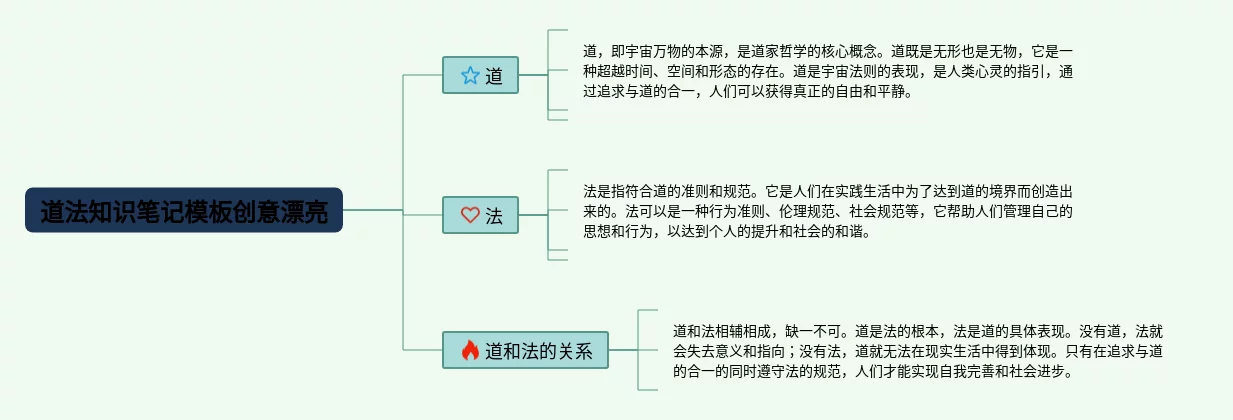 道法知识笔记模板创意漂亮

道

道，即宇宙万物的本源，是道家哲学的核心概念。道既是无形也是无物，它是一种超越时间、空间和形态的存在。道是宇宙法则的表现，是人类心灵的指引，通过追求与道的合一，人们可以获得真正的自由和平静。

法

法是指符合道的准则和规范。它是人们在实践生活中为了达到道的境界而创造出来的。法可以是一种行为准则、伦理规范、社会规范等，它帮助人们管理自己的思想和行为，以达到个人的提升和社会的和谐。

道和法的关系

道和法相辅相成，缺一不可。道是法的根本，法是道的具体表现。没有道，法就会失去意义和指向；没有法，道就无法在现实生活中得到体现。只有在追求与道的合一的同时遵守法的规范，人们才能实现自我完善和社会进步。